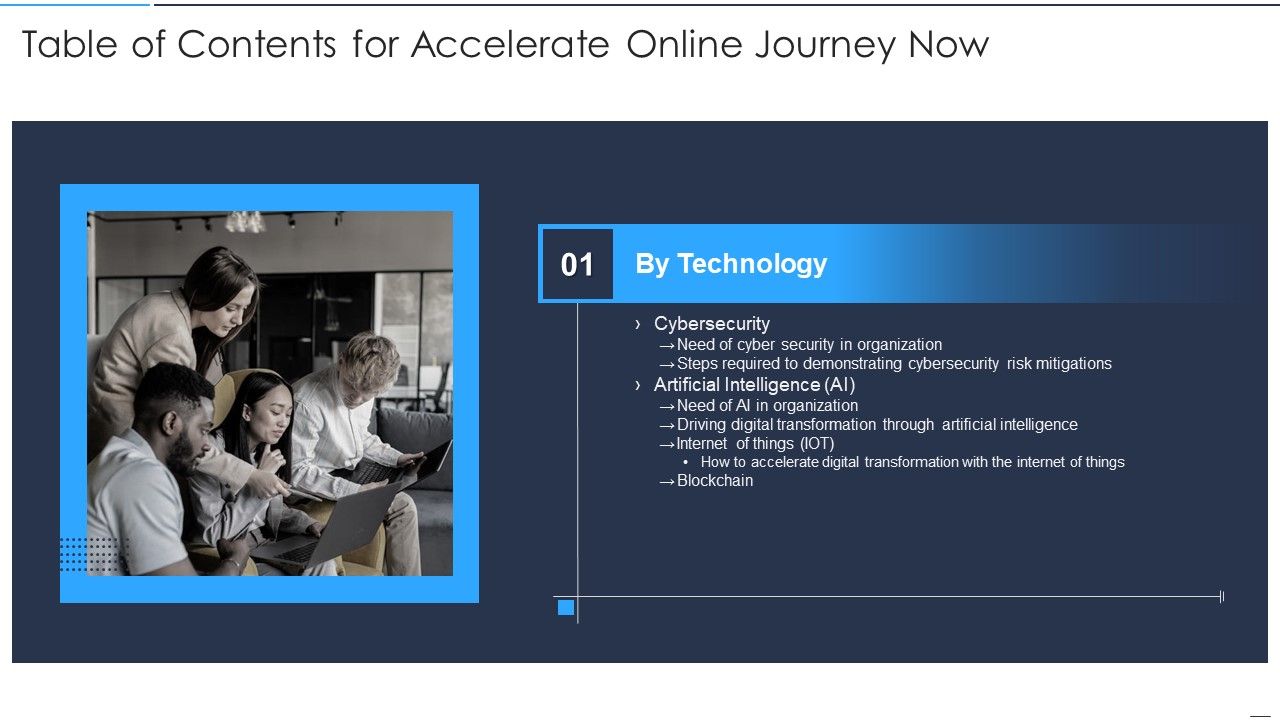 Table of Contents for Accelerate Online Journey Now

01 By Technology

› Cybersecurity
→ Need of cyber security in organization
→ Steps required to demonstrating cybersecurity risk mitigations
› Artificial Intelligence (AI)
→ Need of AI in organization
→ Driving digital transformation through artificial intelligence
→ Internet of things (IOT)
• How to accelerate digital transformation with the internet of things
→ Blockchain